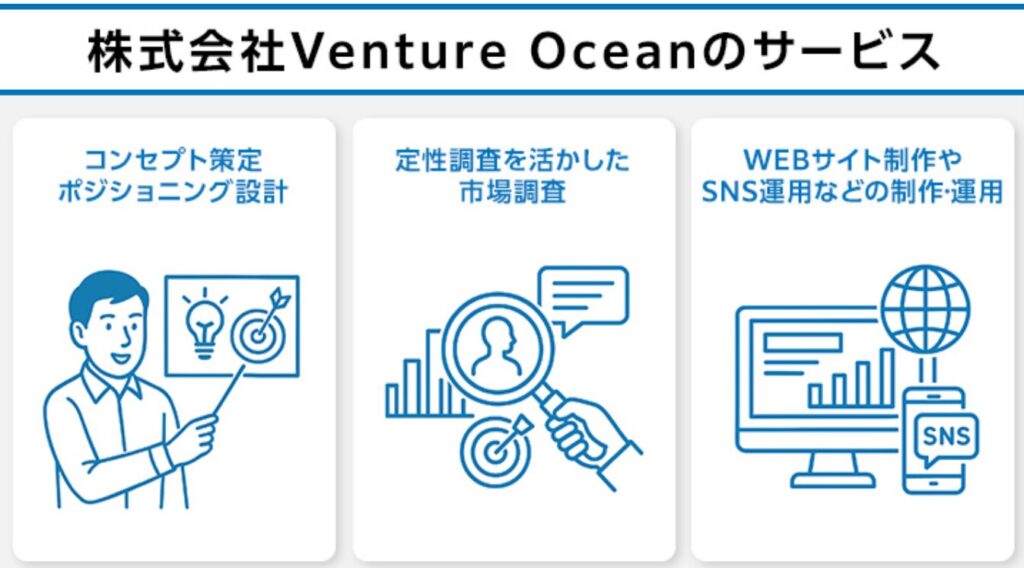 株式会社Venture Oceanのサービス

コンセプト策定
ポジショニング設計

定性調査を活かした
市場調査

WEBサイト制作や
SNS運用などの制作·運用

SNS